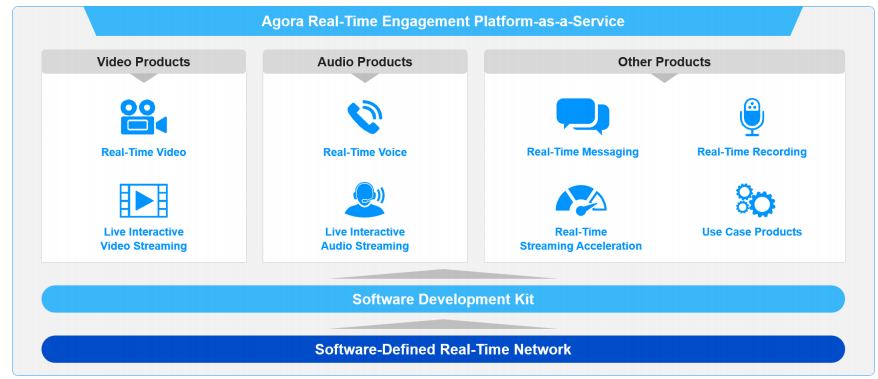 Agora Real-Time Engagement Platform-as-a-Service

Video Products

Real-Time Video

Live Interactive Video Streaming

Audio Products

Real-Time Voice

Live Interactive Audio Streaming

Other Products

Real-Time Messaging

Real-Time Recording

Real-Time Streaming Acceleration

Use Case Products

Software Development Kit

Software-Defined Real-Time Network